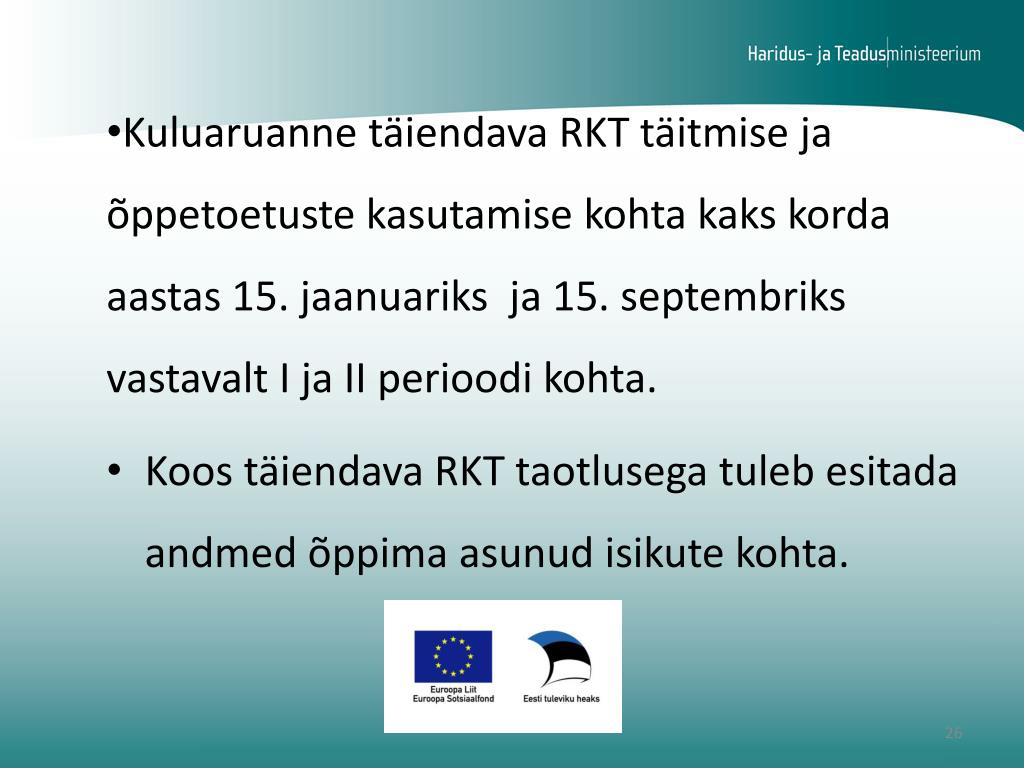 Haridus- ja Teadusministeerium

•Kuluaruanne täiendava RKT täitmise ja õppetoetuste kasutamise kohta kaks korda aastas 15. jaanuariks ja 15. septembriks vastavalt I ja II perioodi kohta.

• Koos täiendava RKT taotlusega tuleb esitada andmed õppima asunud isikute kohta.

Euroopa Liit
Euroopa Sotsiaalfond

Eesti tuleviku heaks

26